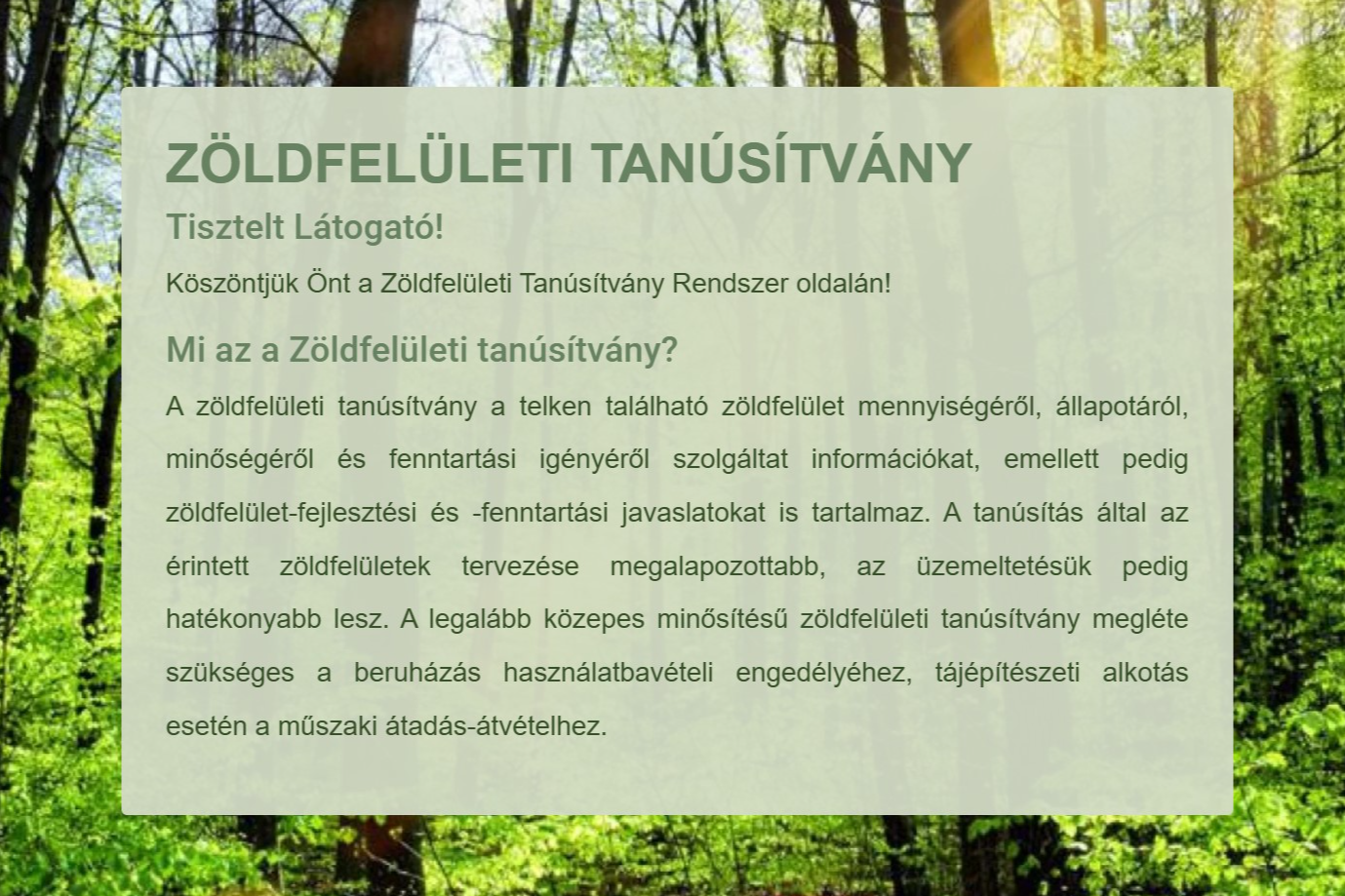 ZÖLDFELÜLETI TANÚSÍTVÁNY

Tisztelt Látogató!

Köszöntjük Önt a Zöldfelületi Tanúsítvány Rendszer oldalán!

Mi az a Zöldfelületi tanúsítvány?

A zöldfelületi tanúsítvány a telken található zöldfelület mennyiségéről, állapotáról, minőségéről és fenntartási igényéről szolgáltat információkat, emellett pedig zöldfelület-fejlesztési és -fenntartási javaslatokat is tartalmaz. A tanúsítás által az érintett zöldfelületek tervezése megalapozottabb, az üzemeltetésük pedig hatékonyabb lesz. A legalább közepes minősítésű zöldfelületi tanúsítvány megléte szükséges a beruházás használatbavételi engedélyéhez, tájépítészeti alkotás esetén a műszaki átadás-átvételhez.